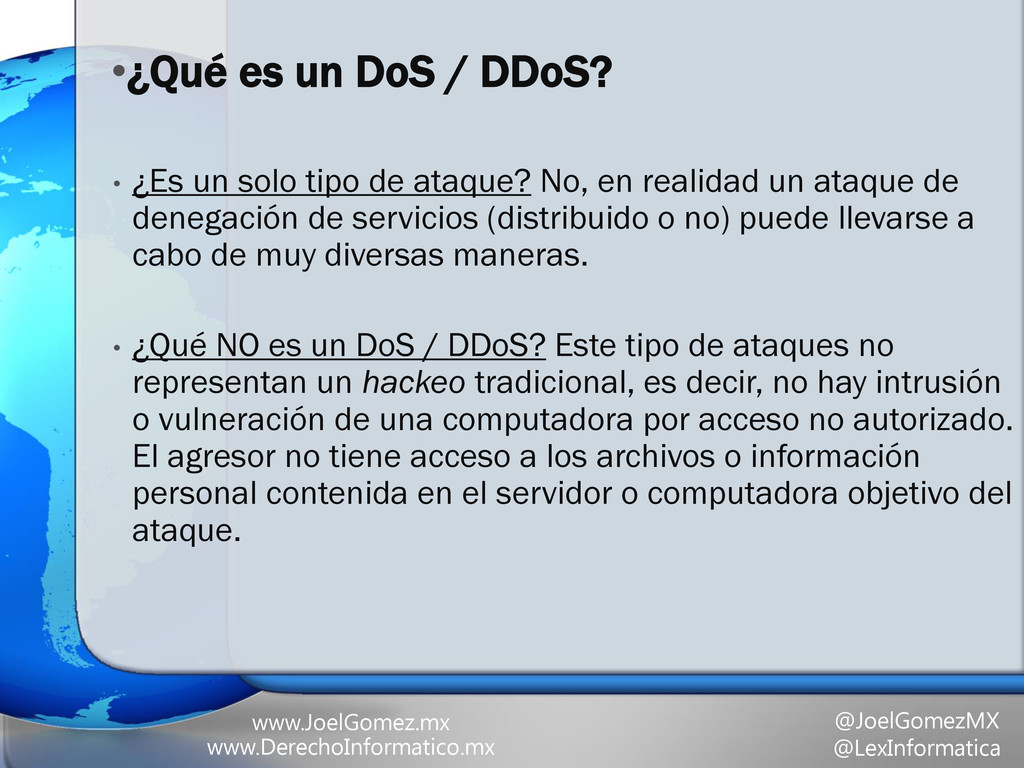 •¿Qué es un DoS / DDoS?

• ¿Es un solo tipo de ataque? No, en realidad un ataque de denegación de servicios (distribuido o no) puede llevarse a cabo de muy diversas maneras.

• ¿Qué NO es un DoS / DDoS? Este tipo de ataques no representan un hackeo tradicional, es decir, no hay intrusión o vulneración de una computadora por acceso no autorizado. El agresor no tiene acceso a los archivos o información personal contenida en el servidor o computadora objetivo del ataque.

www.JoelGomez.mx
www.DerechoInformatico.mx

@JoelGomezMX
@LexInformatica